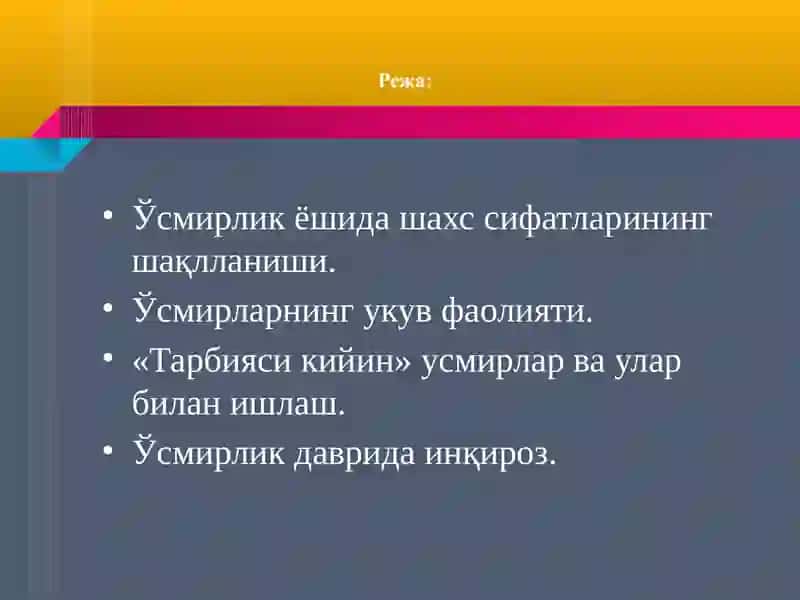 Режа:

• Ўсмирлик ёшида шахс сифатларининг шақлланиши.
• Ўсмирларнинг укув фаолияти.
• «Тарбияси кийин» усмирлар ва улар билан ишлаш.
• Ўсмирлик даврида инқироз.